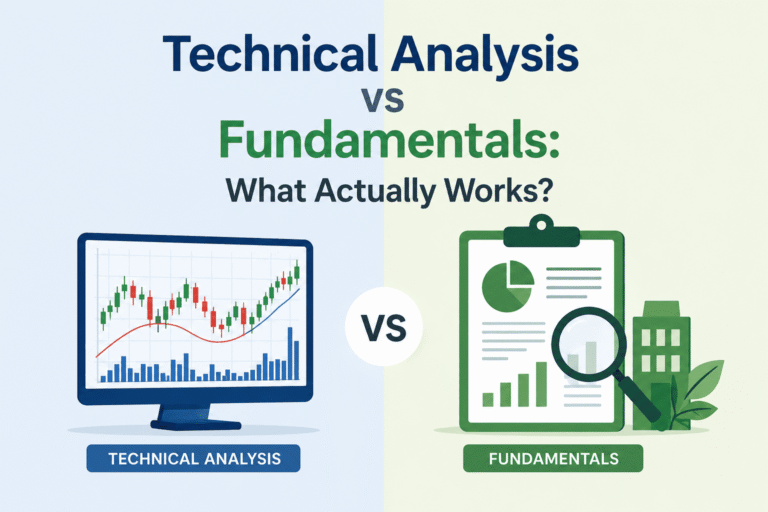 Technical Analysis
vs
Fundamentals:
What Actually Works?

VS

TECHNICAL ANALYSIS

FUNDAMENTALS